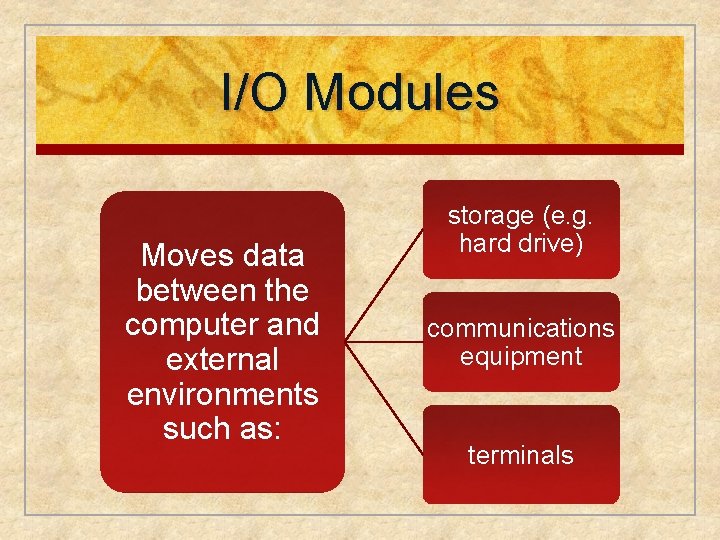 I/O Modules

Moves data between the computer and external environments such as:

storage (e.g. hard drive)

communications equipment

terminals